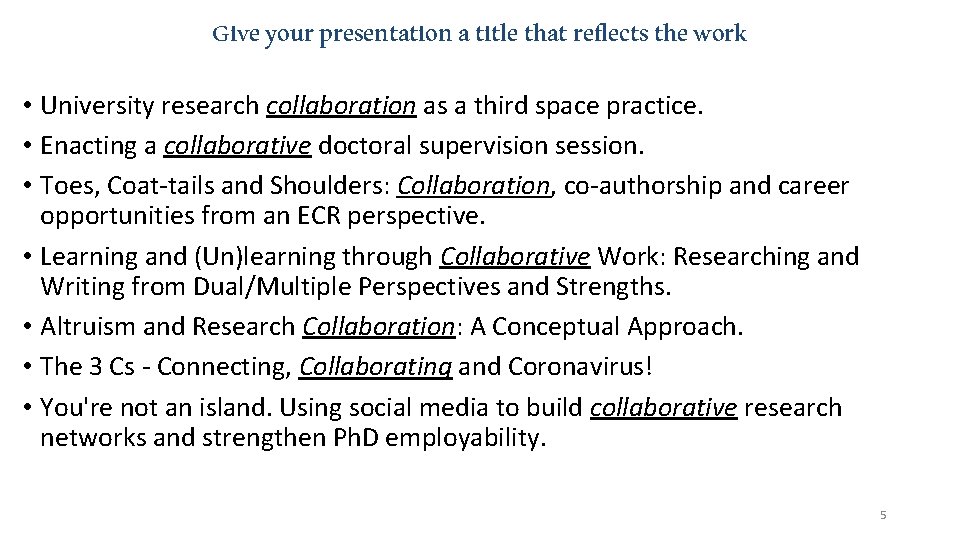 Give your presentation a title that reflects the work

• University research collaboration as a third space practice.
• Enacting a collaborative doctoral supervision session.
• Toes, Coat-tails and Shoulders: Collaboration, co-authorship and career opportunities from an ECR perspective.
• Learning and (Un)learning through Collaborative Work: Researching and Writing from Dual/Multiple Perspectives and Strengths.
• Altruism and Research Collaboration: A Conceptual Approach.
• The 3 Cs - Connecting, Collaborating and Coronavirus!
• You're not an island. Using social media to build collaborative research networks and strengthen PhD employability.

5